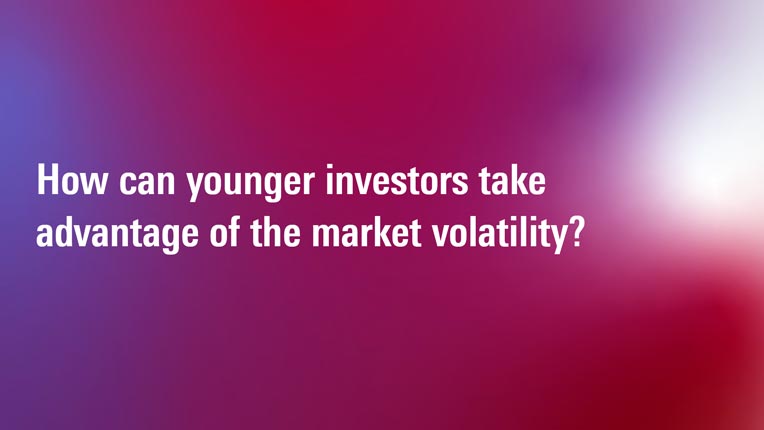 How can younger investors take advantage of the market volatility?